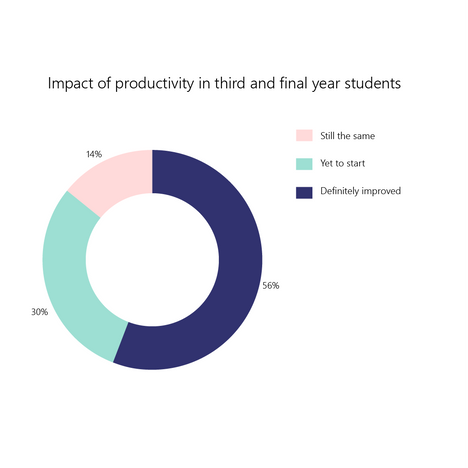 Impact of productivity in third and final year students

Still the same
Yet to start
Definitely improved

14%
56%
30%